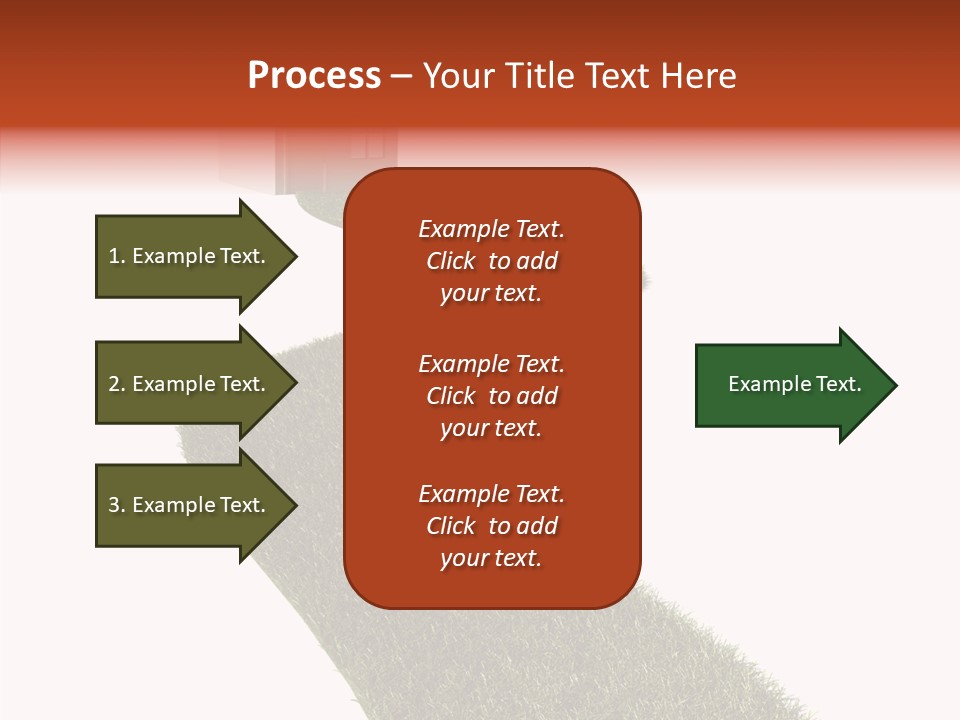 Process – Your Title Text Here

1. Example Text.

2. Example Text.

3. Example Text.

Example Text.
Click to add
your text.

Example Text.
Click to add
your text.

Example Text.
Click to add
your text.

Example Text.